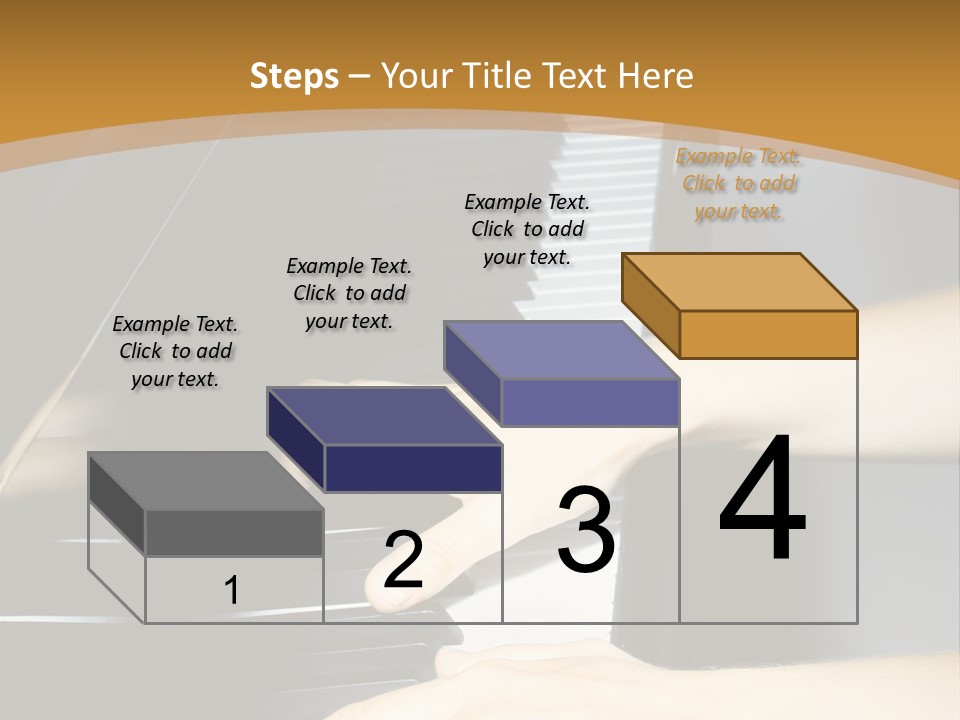 Steps – Your Title Text Here

Example Text. Click to add your text.

Example Text. Click to add your text.

Example Text. Click to add your text.

Example Text. Click to add your text.

1

2

3

4